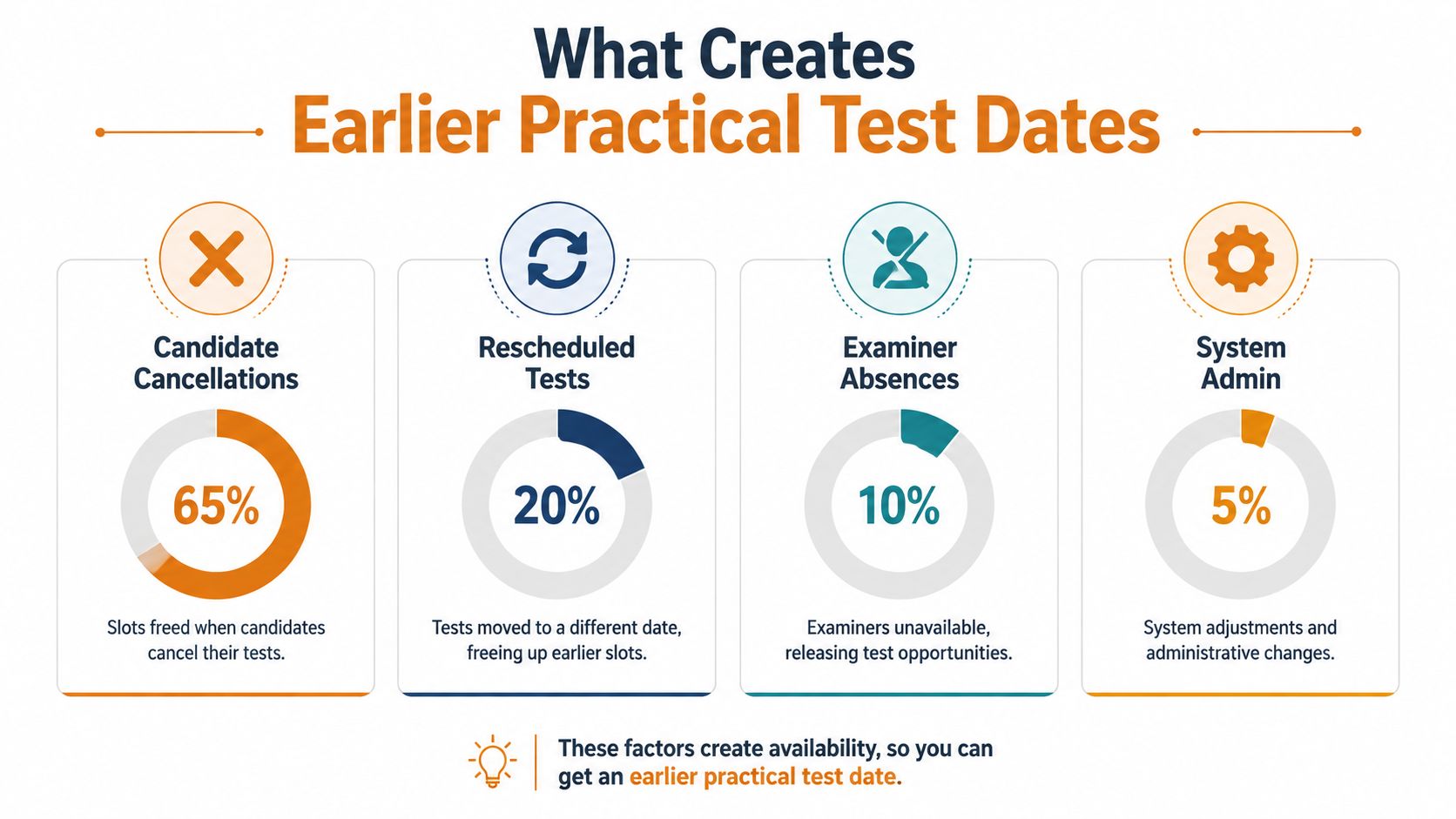 What Creates
Earlier Practical Test Dates

Candidate Cancellations

65%

Slots freed when candidates cancel their tests.

Rescheduled Tests

20%

Tests moved to a different date, freeing up earlier slots.

Examiner Absences

10%

Examiners unavailable, releasing test opportunities.

System Admin

5%

System adjustments and administrative changes.

These factors create availability, so you can get an earlier practical test date.